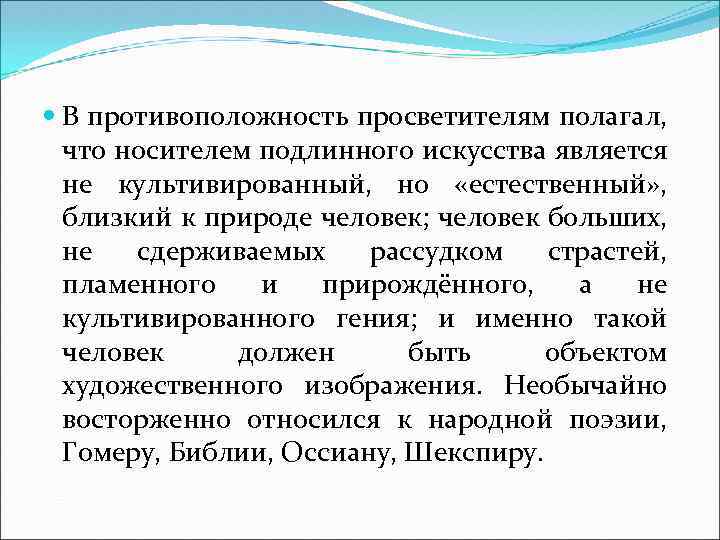 В противоположность просветителям полагал, что носителем подлинного искусства является не культивированный, но «естественный», близкий к природе человек; человек больших, не сдерживаемых рассудком страстей, пламенного и прирождённого, а не культивированного гения; и именно такой человек должен быть объектом художественного изображения. Необычайно восторженно относился к народной поэзии, Гомеру, Библии, Оссиану, Шекспиру.